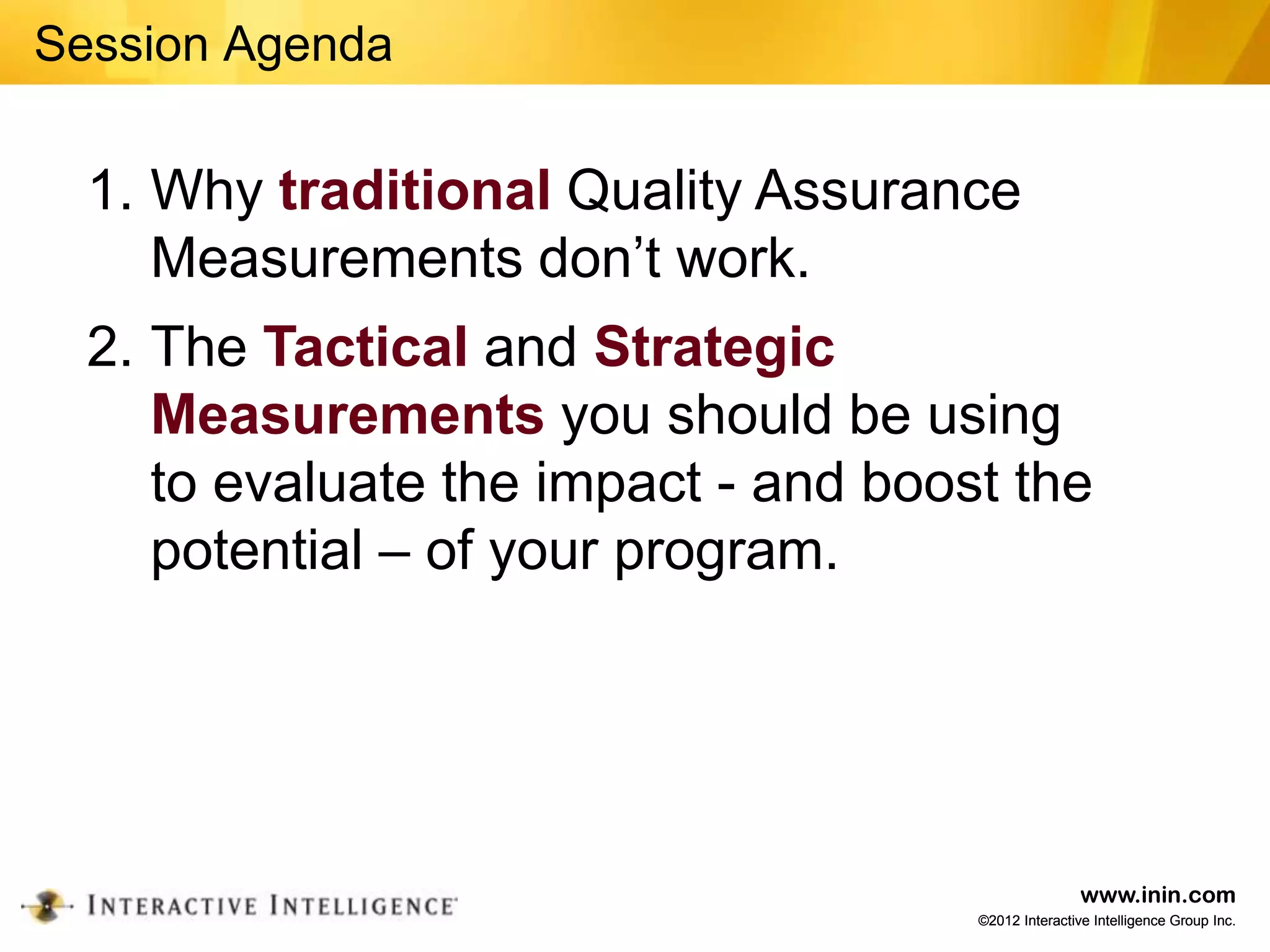 Session Agenda

1. Why traditional Quality Assurance Measurements don’t work.

2. The Tactical and Strategic Measurements you should be using to evaluate the impact - and boost the potential – of your program.

INTERACTIVE INTELLIGENCE

www.inin.com
©2012 Interactive Intelligence Group Inc.